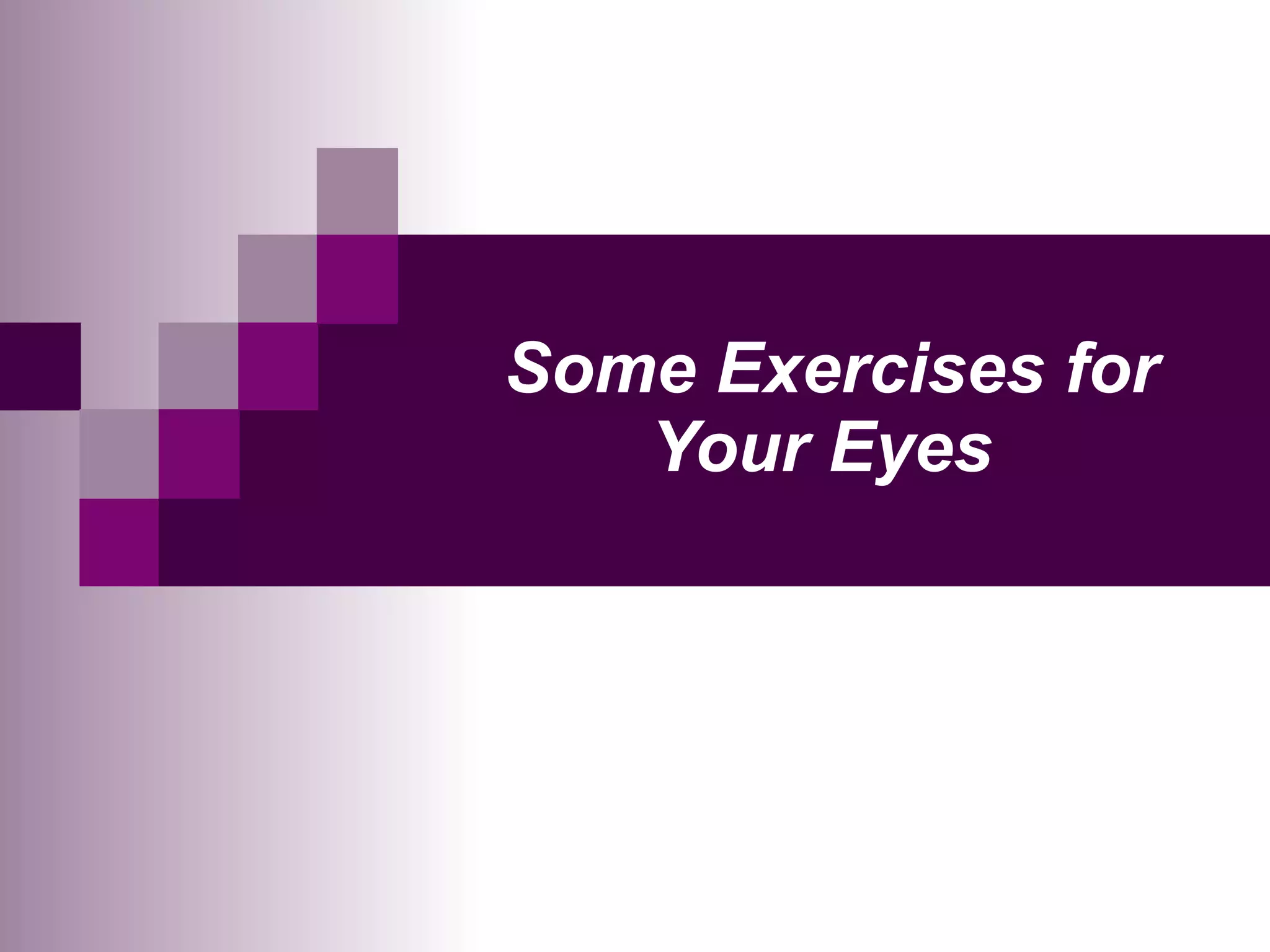 Some Exercises for Your Eyes